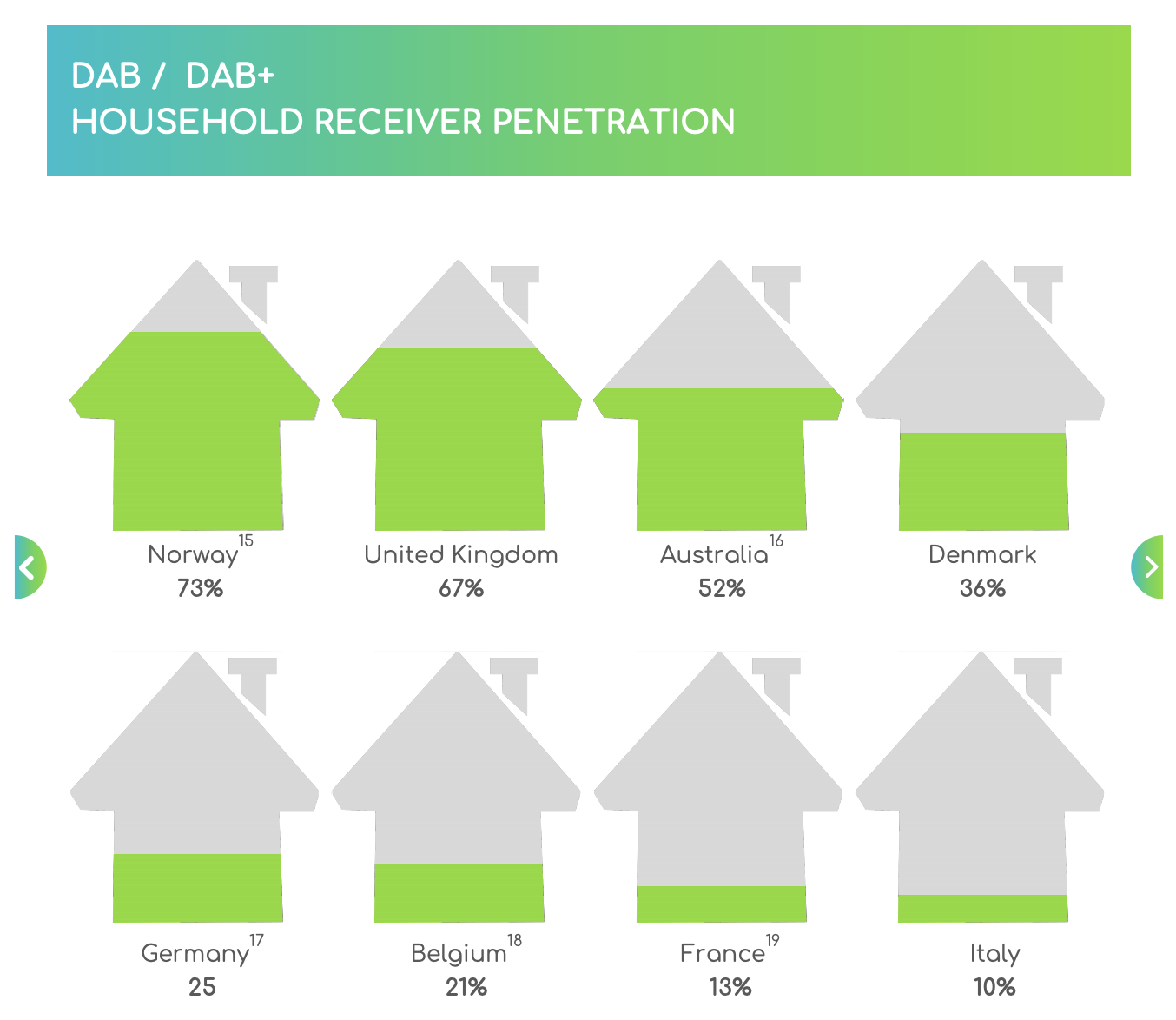 DAB / DAB+
HOUSEHOLD RECEIVER PENETRATION

Norway$^{15}$
73%

United Kingdom
67%

Australia$^{16}$
52%

Denmark
36%

Germany$^{17}$
25

Belgium$^{18}$
21%

France$^{19}$
13%

Italy
10%